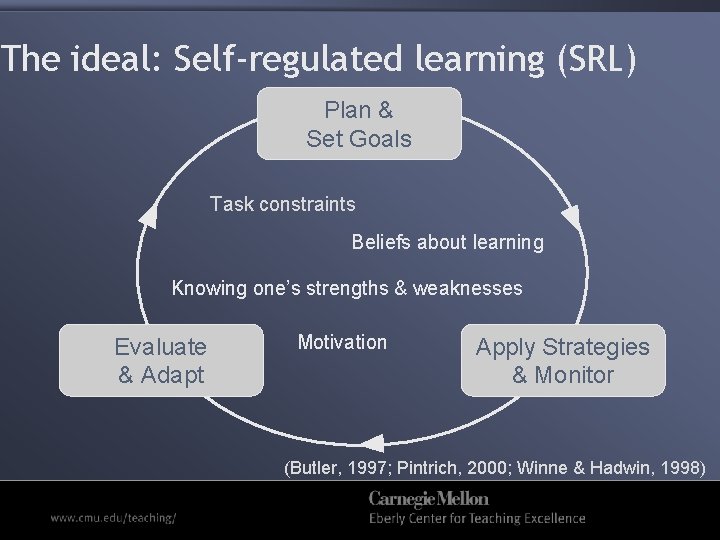 The ideal: Self-regulated learning (SRL)

Plan & Set Goals

Task constraints

Beliefs about learning

Knowing one's strengths & weaknesses

Motivation

Evaluate & Adapt

Apply Strategies & Monitor

(Butler, 1997; Pintrich, 2000; Winne & Hadwin, 1998)

www.cmu.edu/teaching/

Carnegie Mellon
Eberly Center for Teaching Excellence